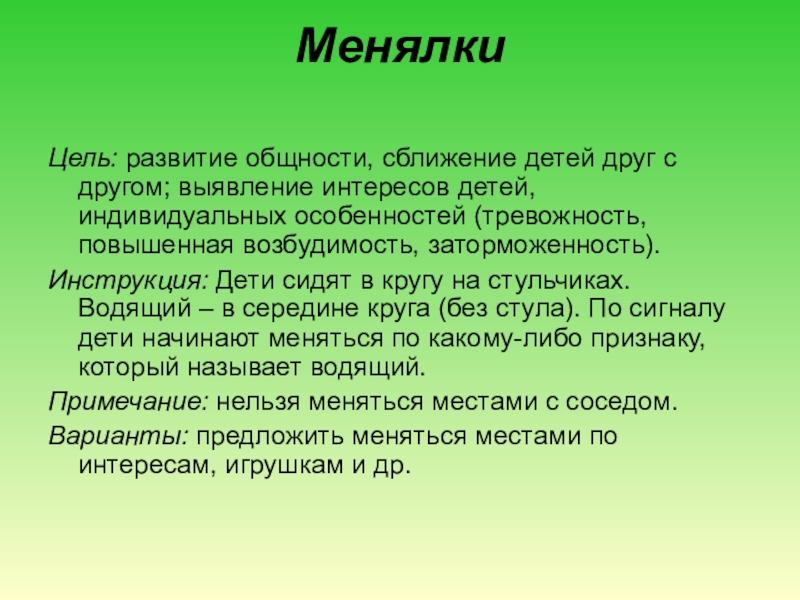 Менялки

Цель: развитие общности, сближение детей друг с другом; выявление интересов детей, индивидуальных особенностей (тревожность, повышенная возбудимость, заторможенность).

Инструкция: Дети сидят в кругу на стульчиках. Водящий – в середине круга (без стула). По сигналу дети начинают меняться по какому-либо признаку, который называет водящий.

Примечание: нельзя меняться местами с соседом.

Варианты: предложить меняться местами по интересам, игрушкам и др.